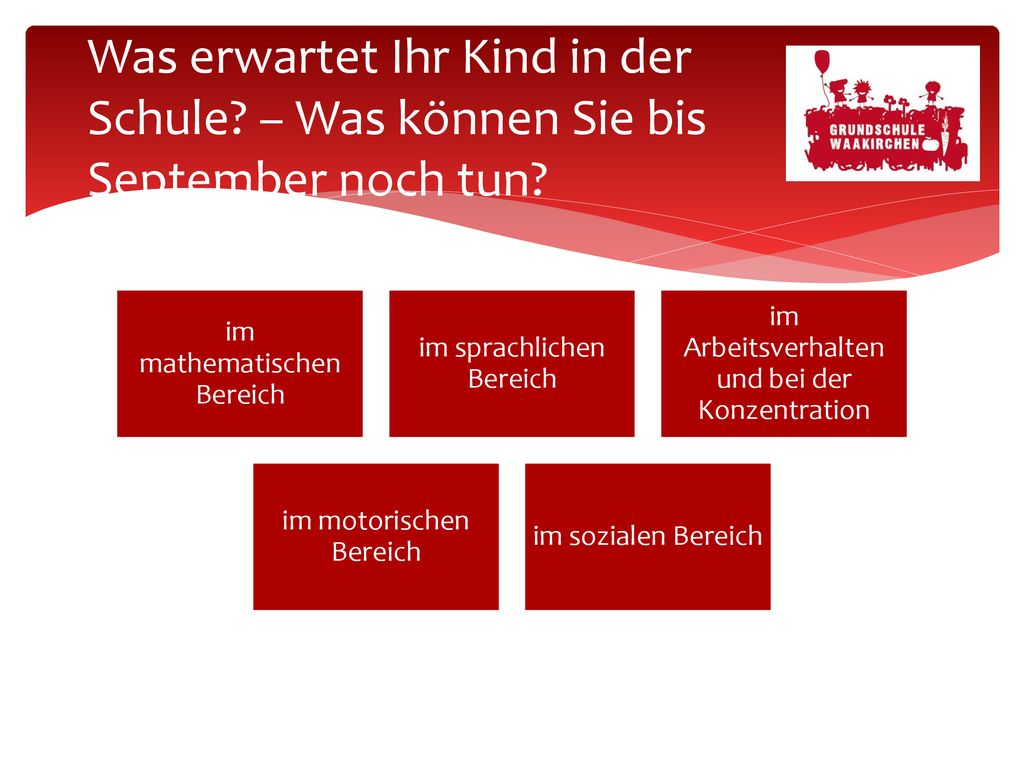 Was erwartet Ihr Kind in der Schule? – Was können Sie bis September noch tun?

GRUNDSCHULE WAAKIRCHEN

im mathematischen Bereich

im sprachlichen Bereich

im Arbeitsverhalten und bei der Konzentration

im motorischen Bereich

im sozialen Bereich